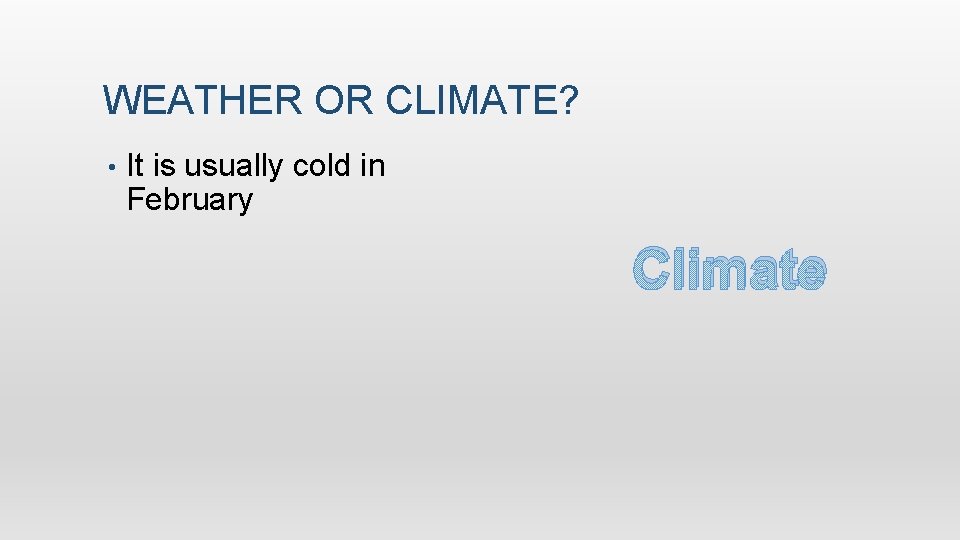 WEATHER OR CLIMATE?

• It is usually cold in February

Climate